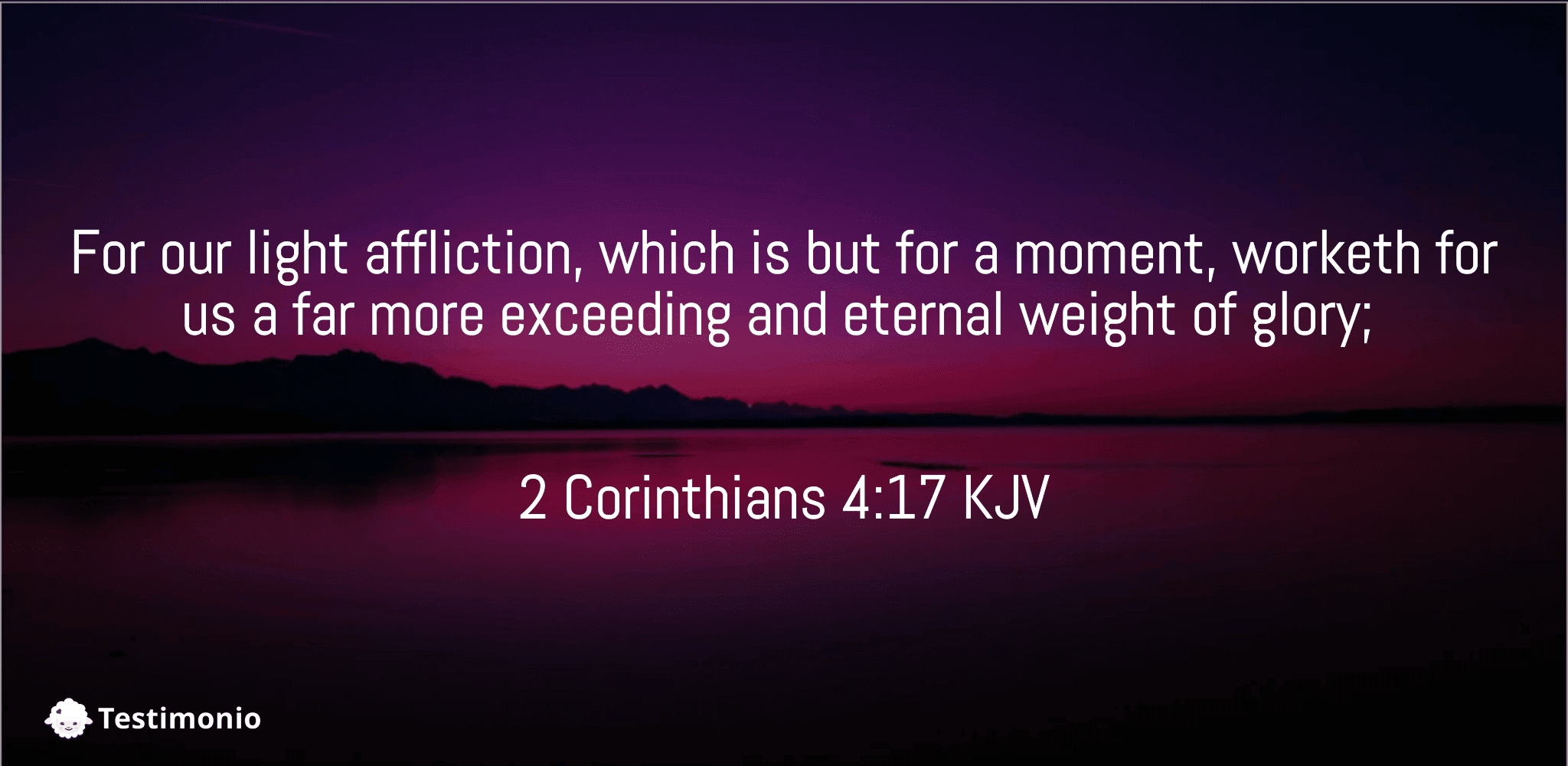 For our light affliction, which is but for a moment, worketh for us a far more exceeding and eternal weight of glory;

2 Corinthians 4:17 KJV

Testimonio